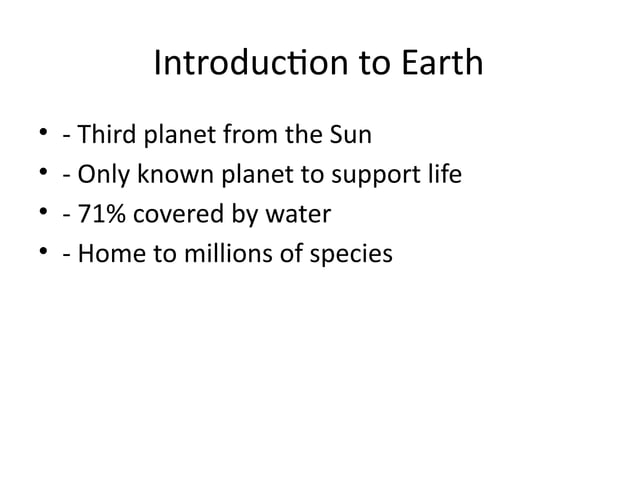 Introduction to Earth

• - Third planet from the Sun
• - Only known planet to support life
• - 71% covered by water
• - Home to millions of species